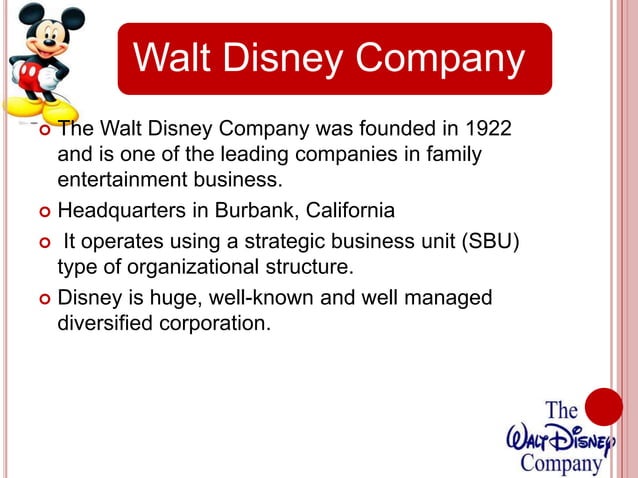 Walt Disney Company

The Walt Disney Company was founded in 1922 and is one of the leading companies in family entertainment business.

Headquarters in Burbank, California

It operates using a strategic business unit (SBU) type of organizational structure.

Disney is huge, well-known and well managed diversified corporation.

The Walt Disney Company